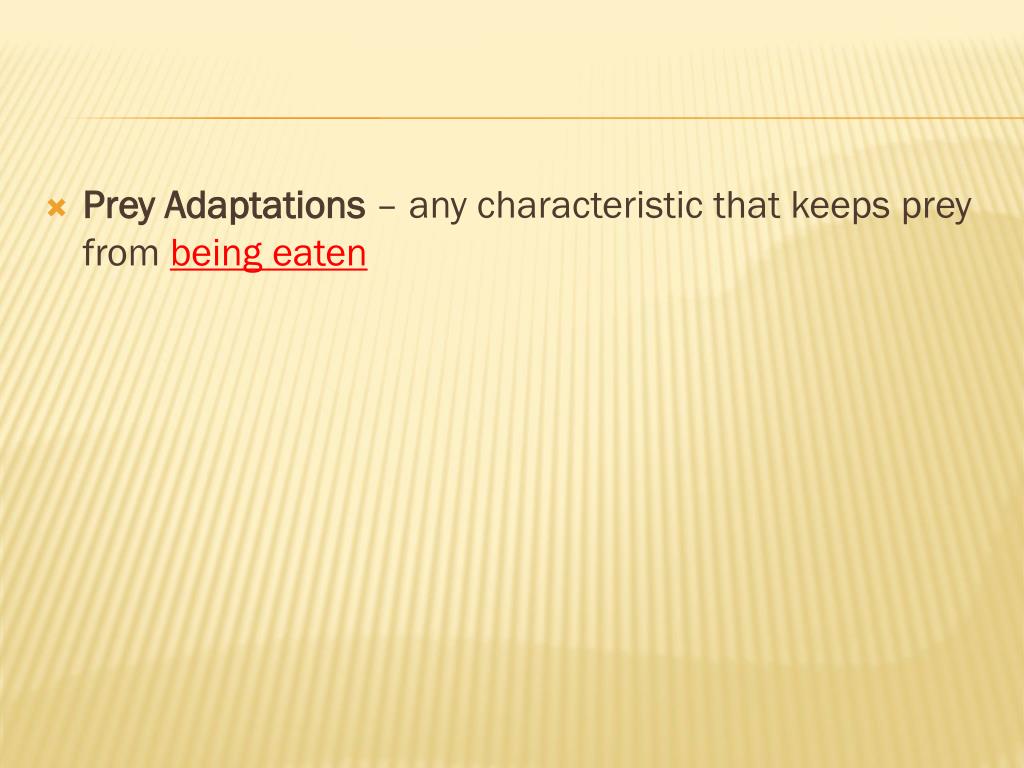 Prey Adaptations – any characteristic that keeps prey from being eaten